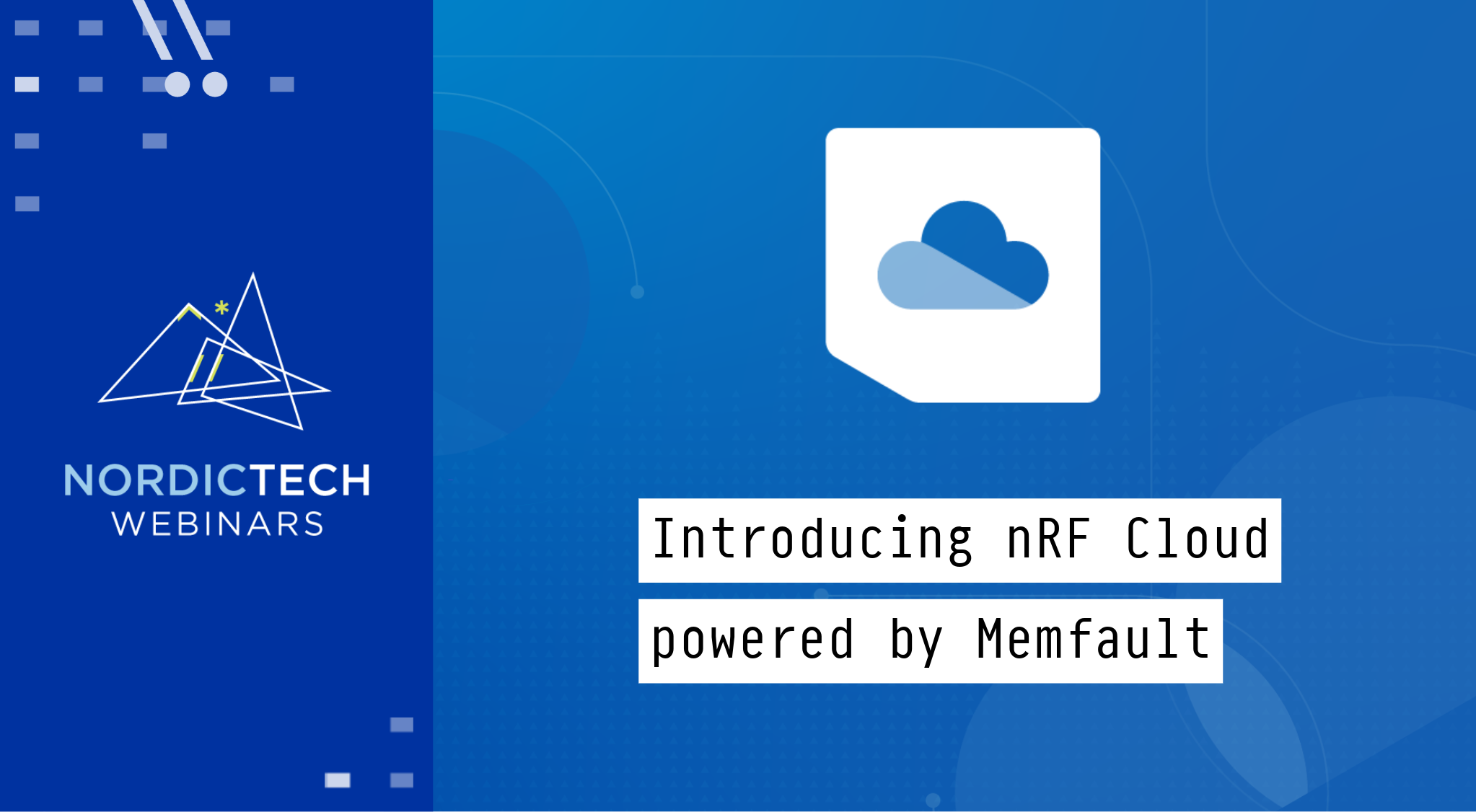 NORDICTECH
WEBINARS

Introducing nRF Cloud
powered by Memfault